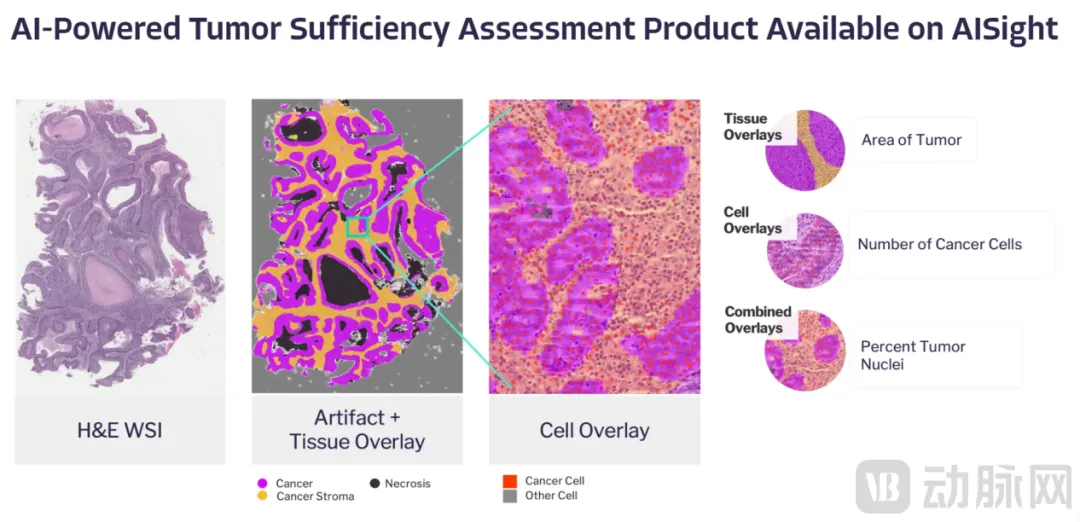 AI-Powered Tumor Sufficiency Assessment Product Available on AISight

H&E WSI

Artifact + Tissue Overlay

Cancer
Cancer Stroma
Necrosis

Cell Overlay

Cancer Cell
Other Cell

Tissue Overlays
Area of Tumor

Cell Overlays
Number of Cancer Cells

Combined Overlays
Percent Tumor Nuclei

VB 动脉网